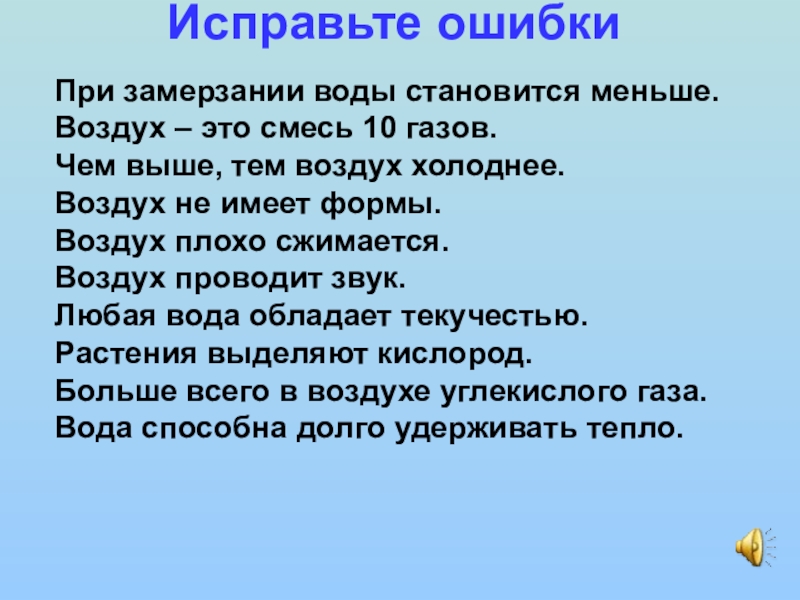 Исправьте ошибки

При замерзании воды становится меньше.
Воздух – это смесь 10 газов.
Чем выше, тем воздух холоднее.
Воздух не имеет формы.
Воздух плохо сжимается.
Воздух проводит звук.
Любая вода обладает текучестью.
Растения выделяют кислород.
Больше всего в воздухе углекислого газа.
Вода способна долго удерживать тепло.